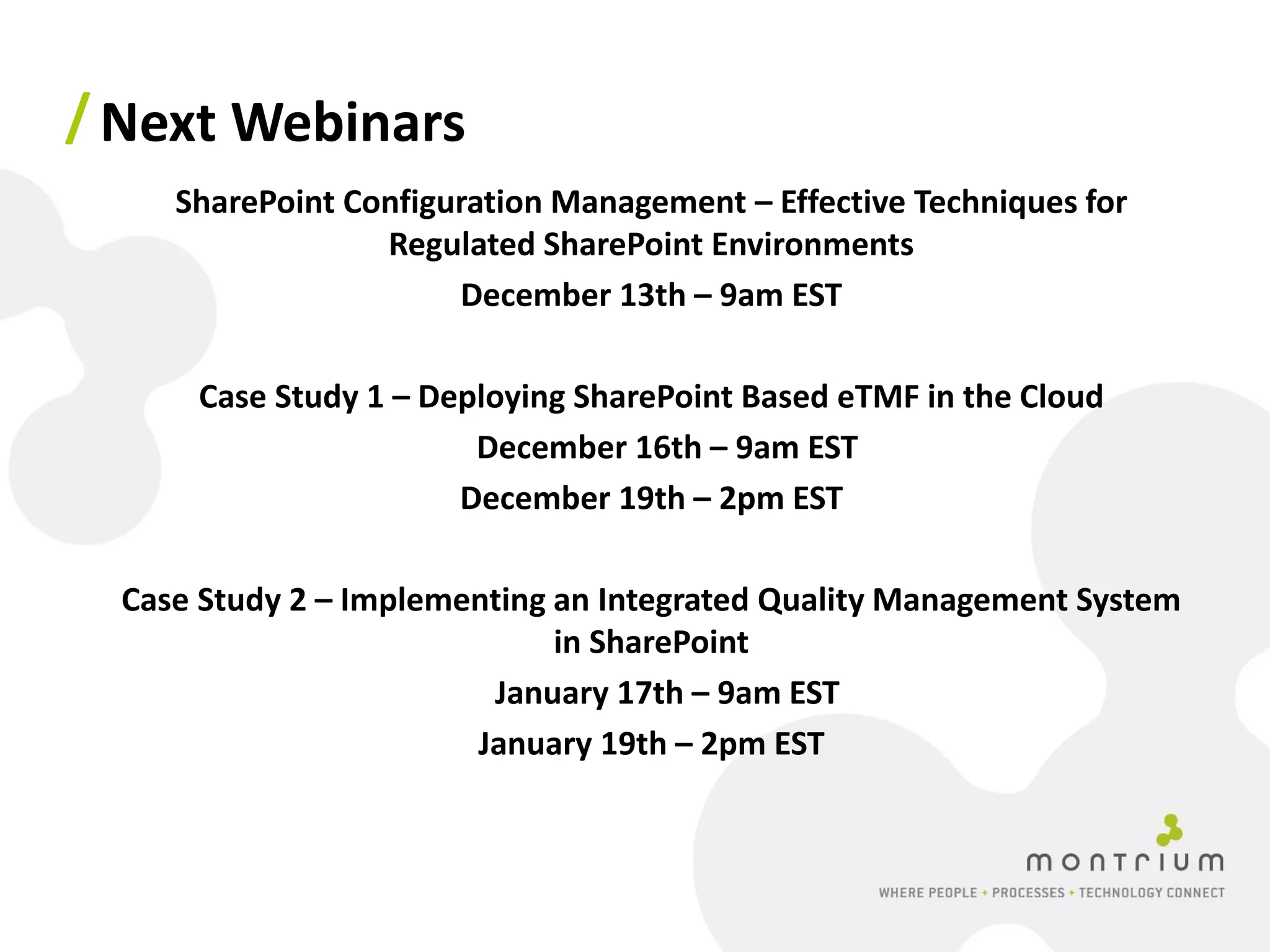 / Next Webinars

SharePoint Configuration Management – Effective Techniques for Regulated SharePoint Environments

December 13th – 9am EST

Case Study 1 – Deploying SharePoint Based eTMF in the Cloud

December 16th – 9am EST

December 19th – 2pm EST

Case Study 2 – Implementing an Integrated Quality Management System in SharePoint

January 17th – 9am EST

January 19th – 2pm EST

montrium

WHERE PEOPLE + PROCESSES + TECHNOLOGY CONNECT